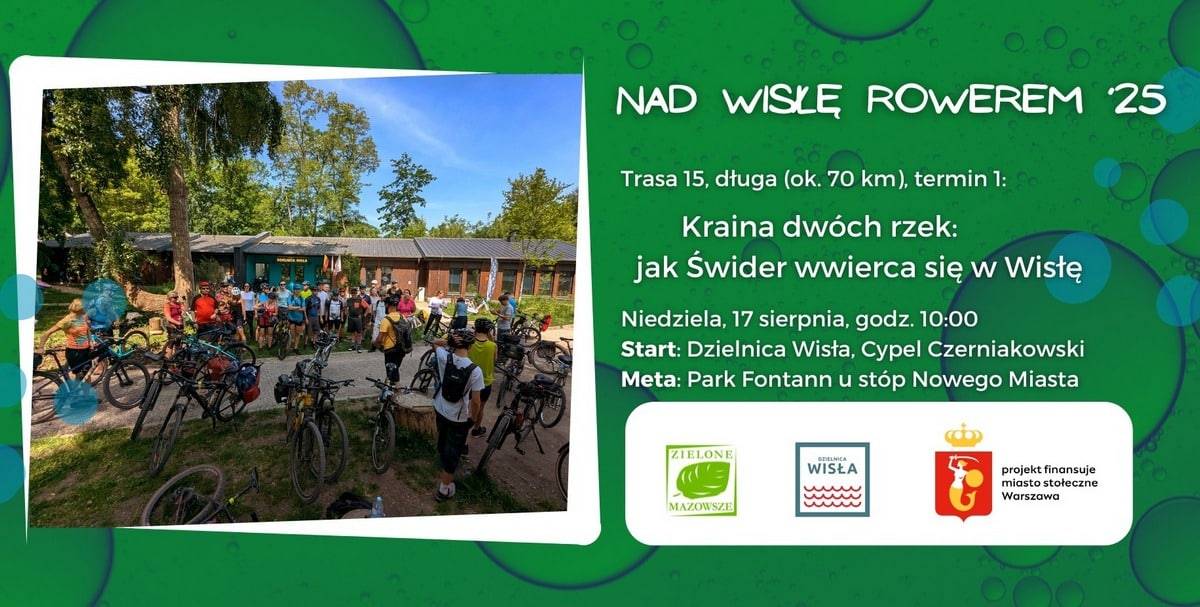 NAD WISŁĘ ROWEREM '25

Trasa 15, długa (ok. 70 km), termin 1:

Kraina dwóch rzek:
jak Świder wwierca się w Wisłę

Niedziela, 17 sierpnia, godz. 10:00
Start: Dzielnica Wisła, Cypel Czerniakowski
Meta: Park Fontann u stóp Nowego Miasta

ZIELONE MAZOWSZE

DZIELNICA WISŁA

projekt finansuje miasto stołeczne Warszawa